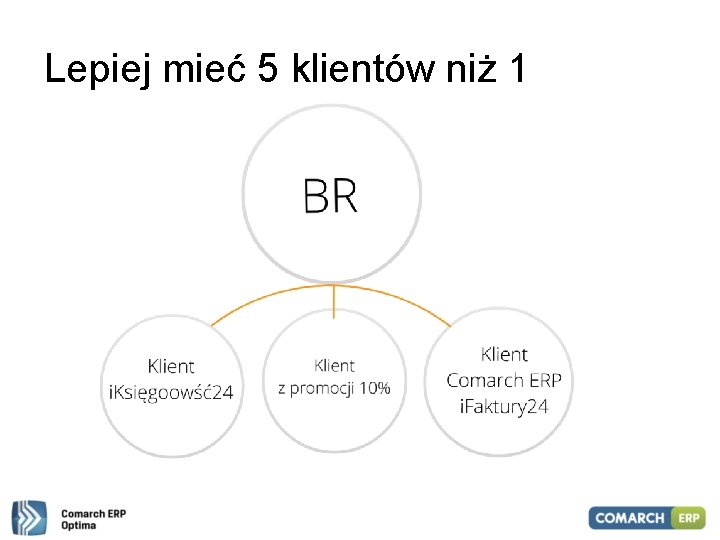 Lepiej mieć 5 klientów niż 1

BR

Klient iKsięgoowść24

Klient z promocji 10%

Klient Comarch ERP iFaktury24

Comarch ERP Optima

COMARCH ERP